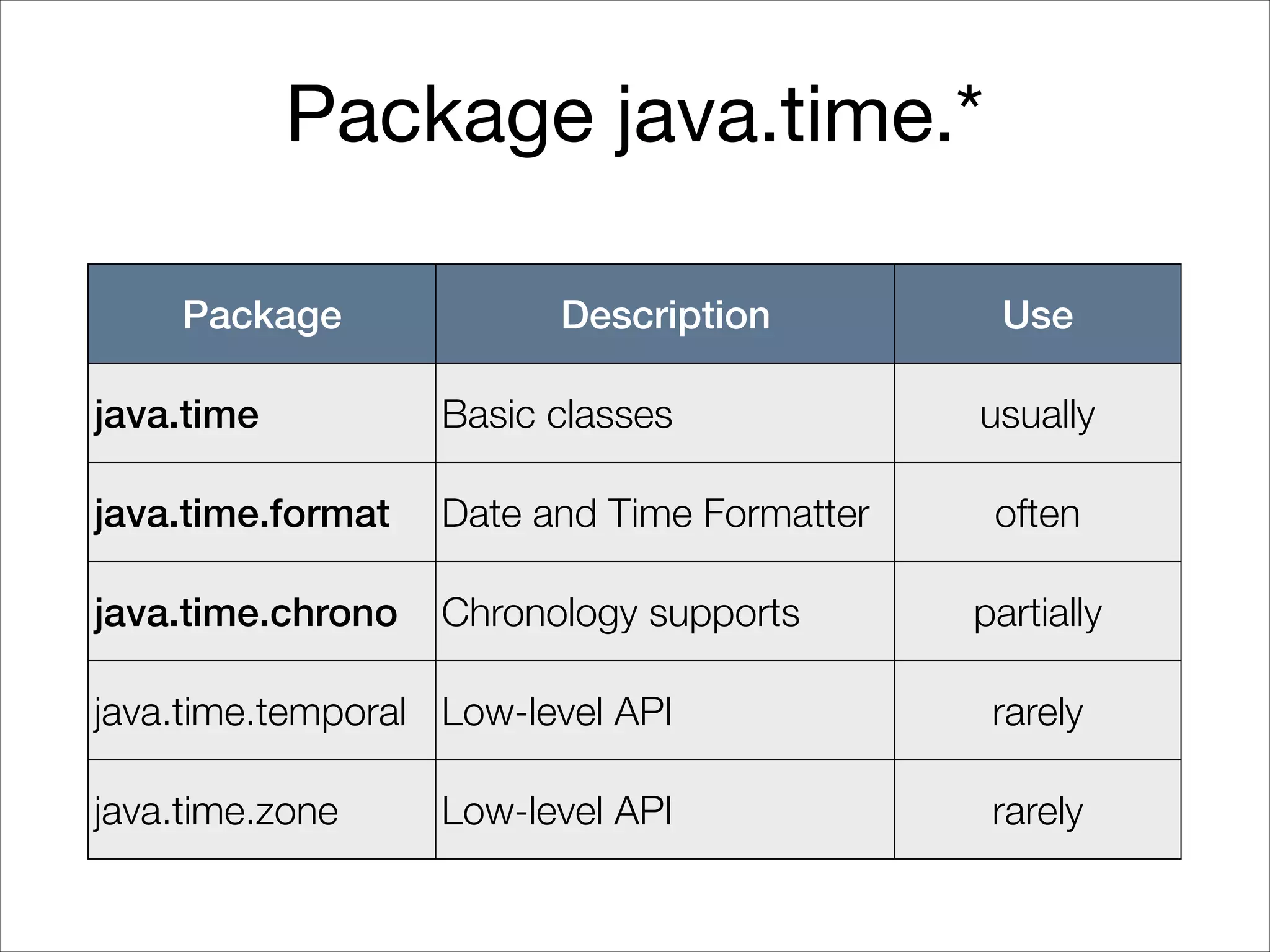 Package java.time.*

| Package | Description | Use |
|---|---|---|
| java.time | Basic classes | usually |
| java.time.format | Date and Time Formatter | often |
| java.time.chrono | Chronology supports | partially |
| java.time.temporal | Low-level API | rarely |
| java.time.zone | Low-level API | rarely |